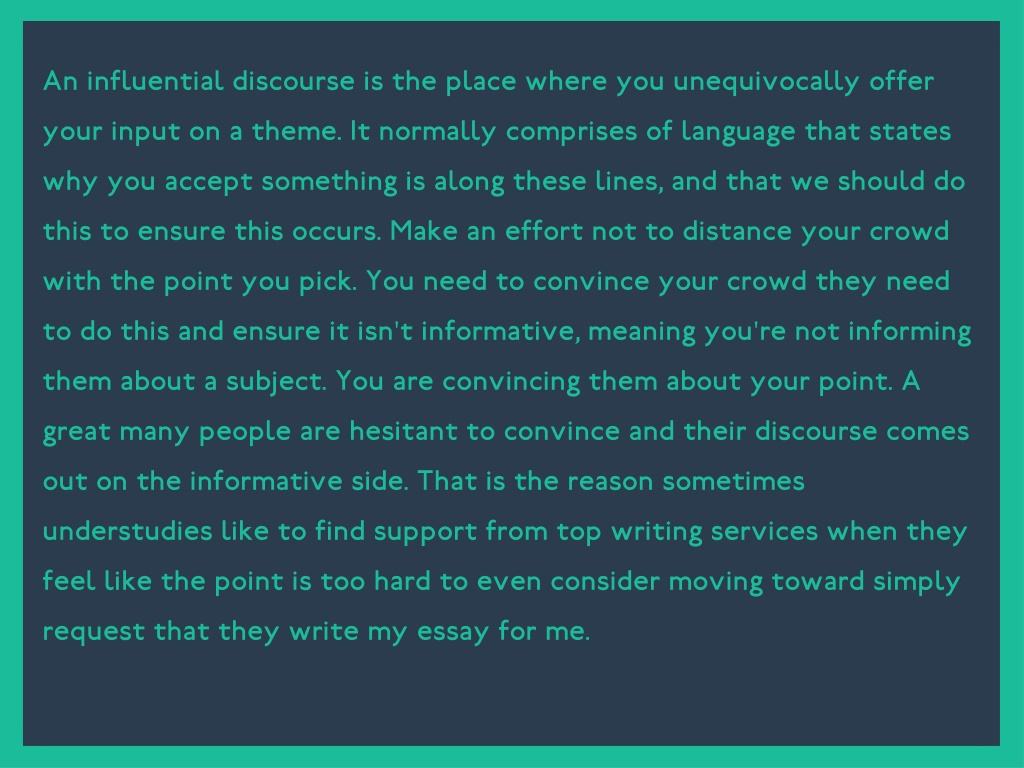 An influential discourse is the place where you unequivocally offer your input on a theme. It normally comprises of language that states why you accept something is along these lines, and that we should do this to ensure this occurs. Make an effort not to distance your crowd with the point you pick. You need to convince your crowd they need to do this and ensure it isn't informative, meaning you're not informing them about a subject. You are convincing them about your point. A great many people are hesitant to convince and their discourse comes out on the informative side. That is the reason sometimes understudies like to find support from top writing services when they feel like the point is too hard to even consider moving toward simply request that they write my essay for me.